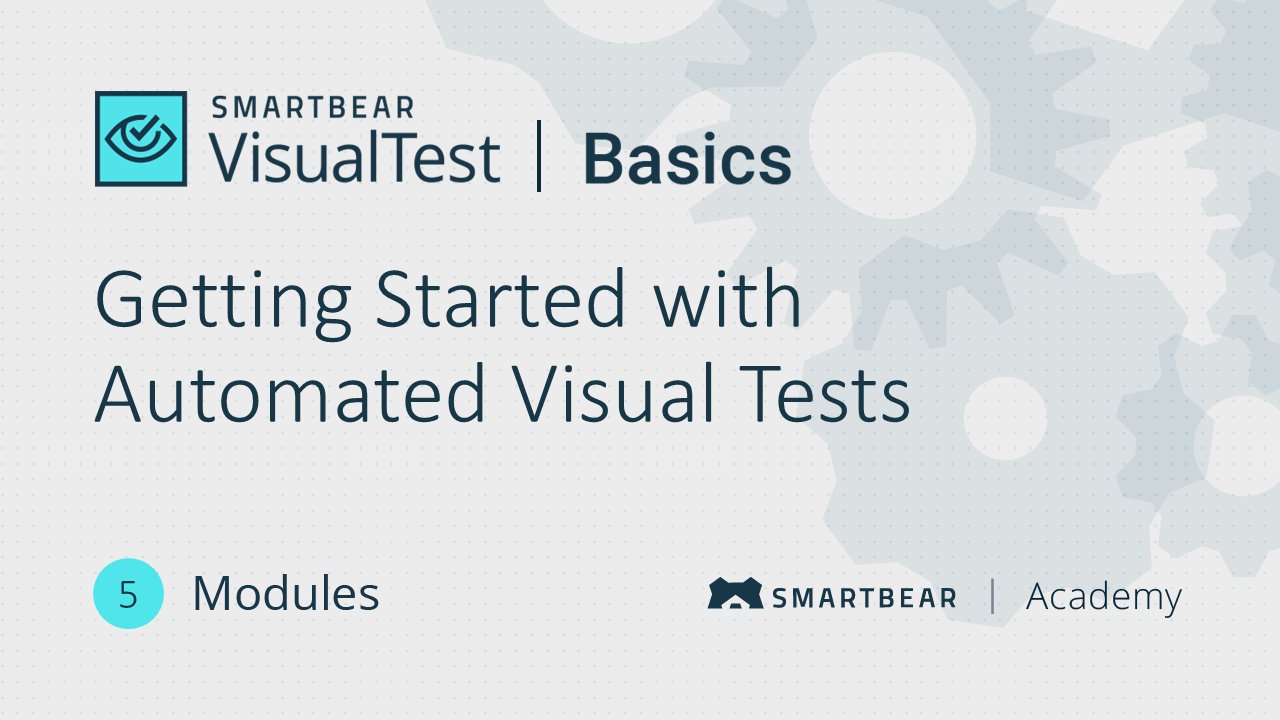 SMARTBEAR
VisualTest | Basics

Getting Started with Automated Visual Tests

5 Modules

SMARTBEAR | Academy